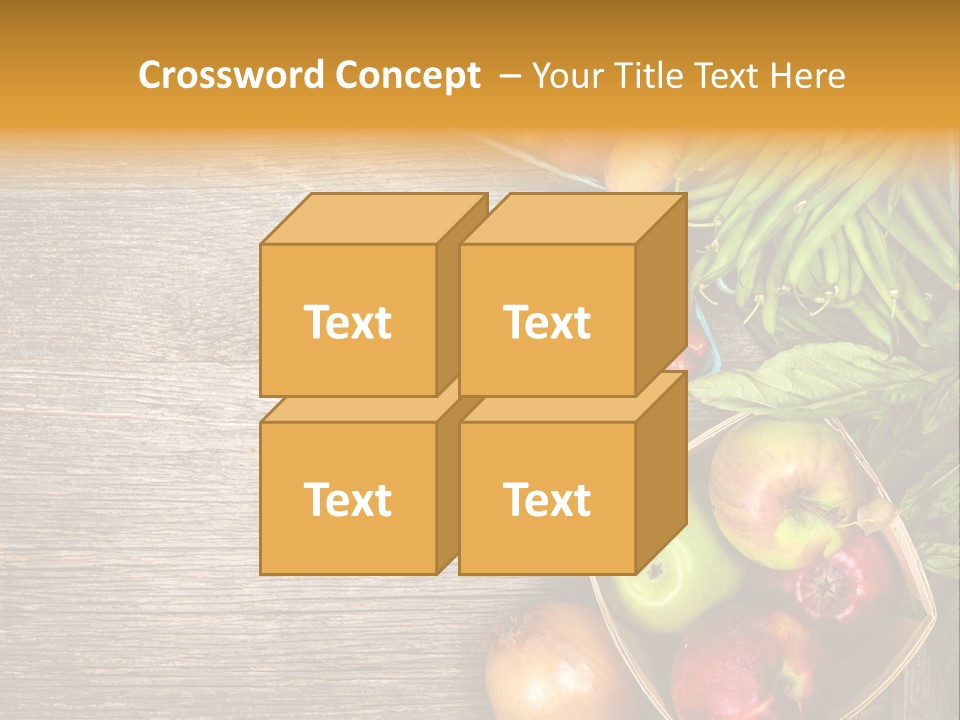 Crossword Concept – Your Title Text Here

Text

Text

Text

Text